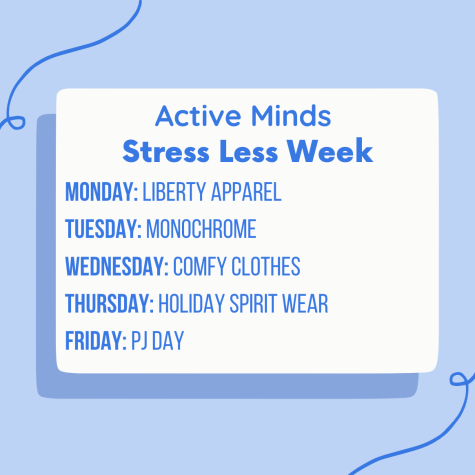 Active Minds
Stress Less Week

MONDAY: LIBERTY APPAREL

TUESDAY: MONOCHROME

WEDNESDAY: COMFY CLOTHES

THURSDAY: HOLIDAY SPIRIT WEAR

FRIDAY: PJ DAY